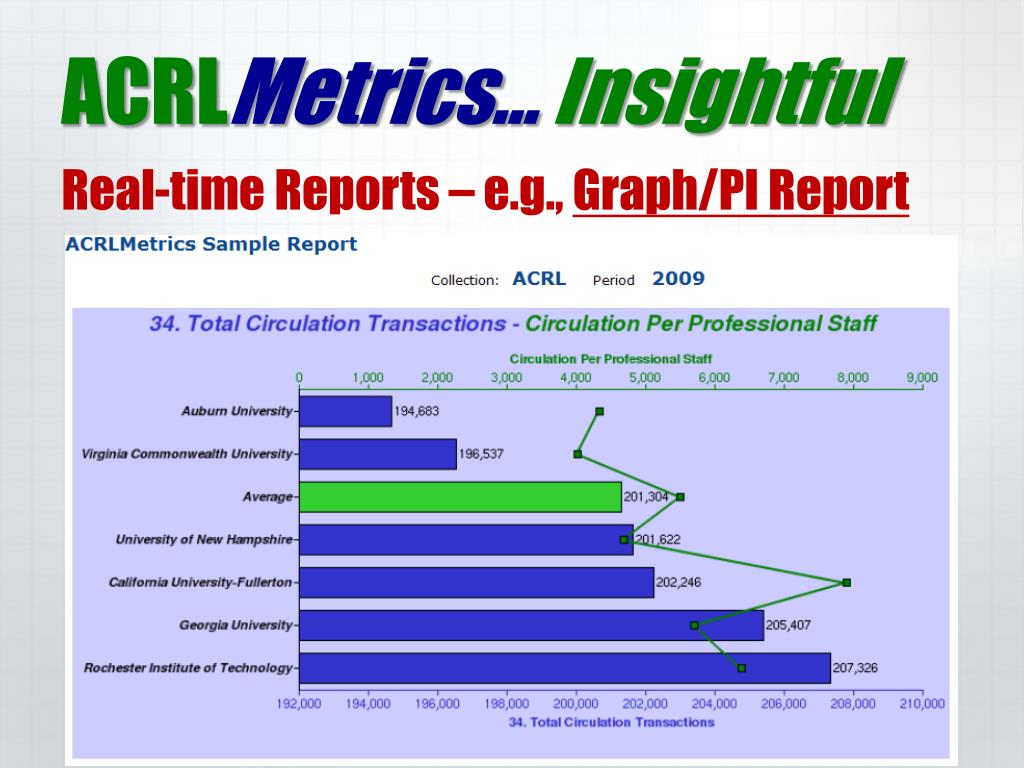 ACRLMetrics… Insightful

Real-time Reports – e.g., Graph/PI Report

ACRLMetrics Sample Report

Collection: ACRL Period 2009

34. Total Circulation Transactions - Circulation Per Professional Staff

Circulation Per Professional Staff

0 1,000 2,000 3,000 4,000 5,000 6,000 7,000 8,000 9,000

Auburn University 194,683

Virginia Commonwealth University 196,537

Average 201,304

University of New Hampshire 201,622

California University-Fullerton 202,246

Georgia University 205,407

Rochester Institute of Technology 207,326

192,000 194,000 196,000 198,000 200,000 202,000 204,000 206,000 208,000 210,000

34. Total Circulation Transactions